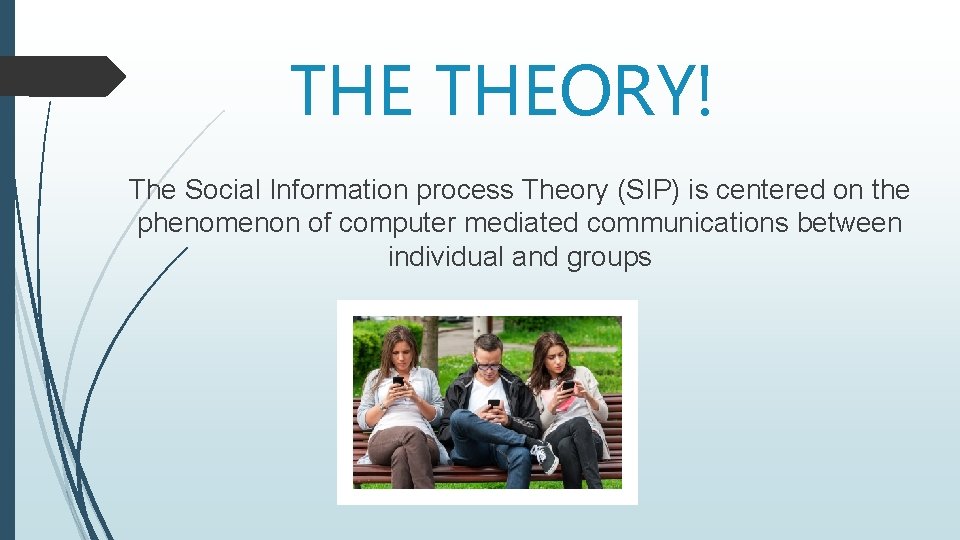 THE THEORY!

The Social Information process Theory (SIP) is centered on the phenomenon of computer mediated communications between individual and groups